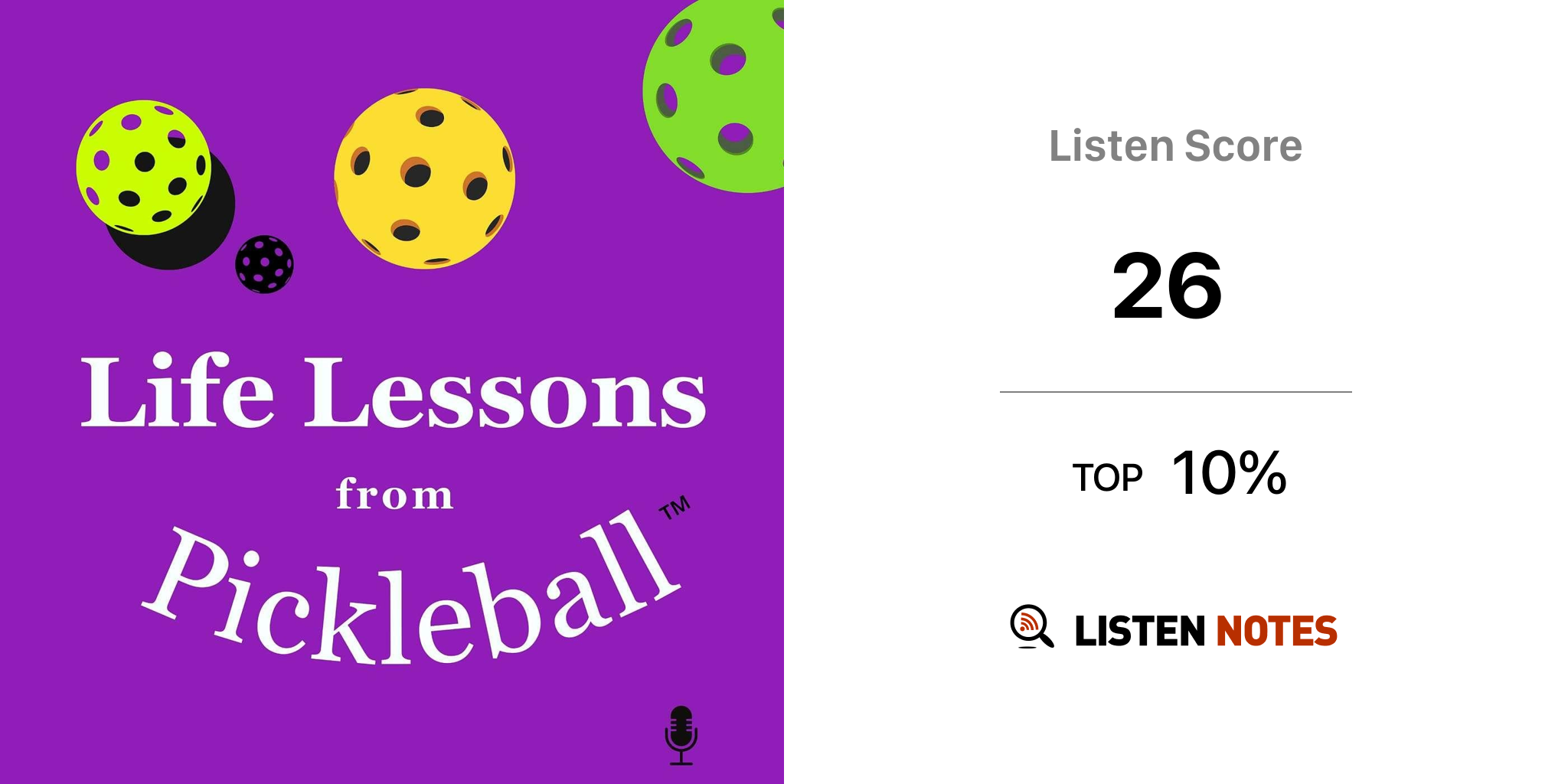 Life Lessons

from

Pickleball™

Listen Score

26

TOP 10%

LISTEN NOTES